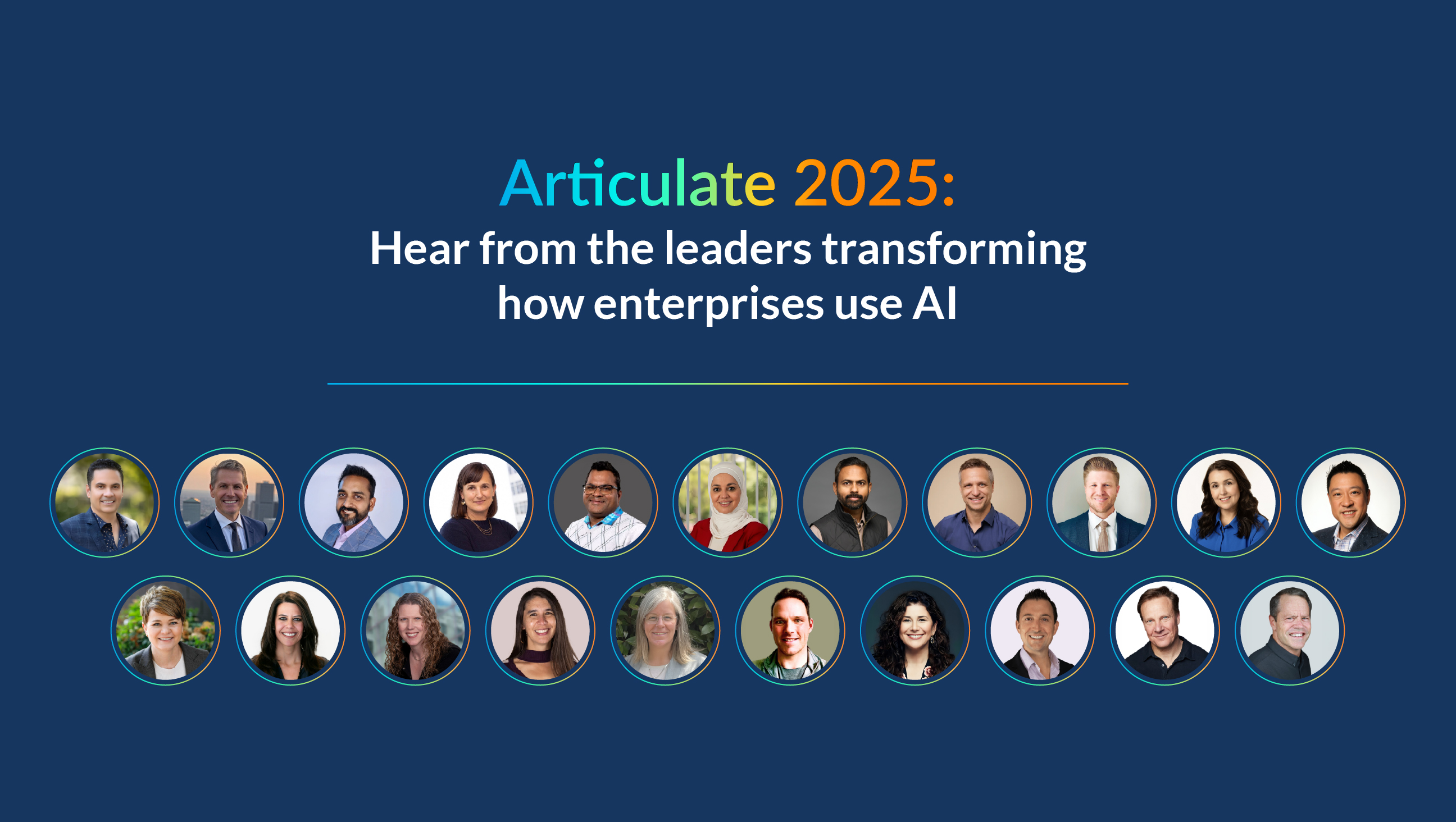 Articulate 2025:
Hear from the leaders transforming how enterprises use AI